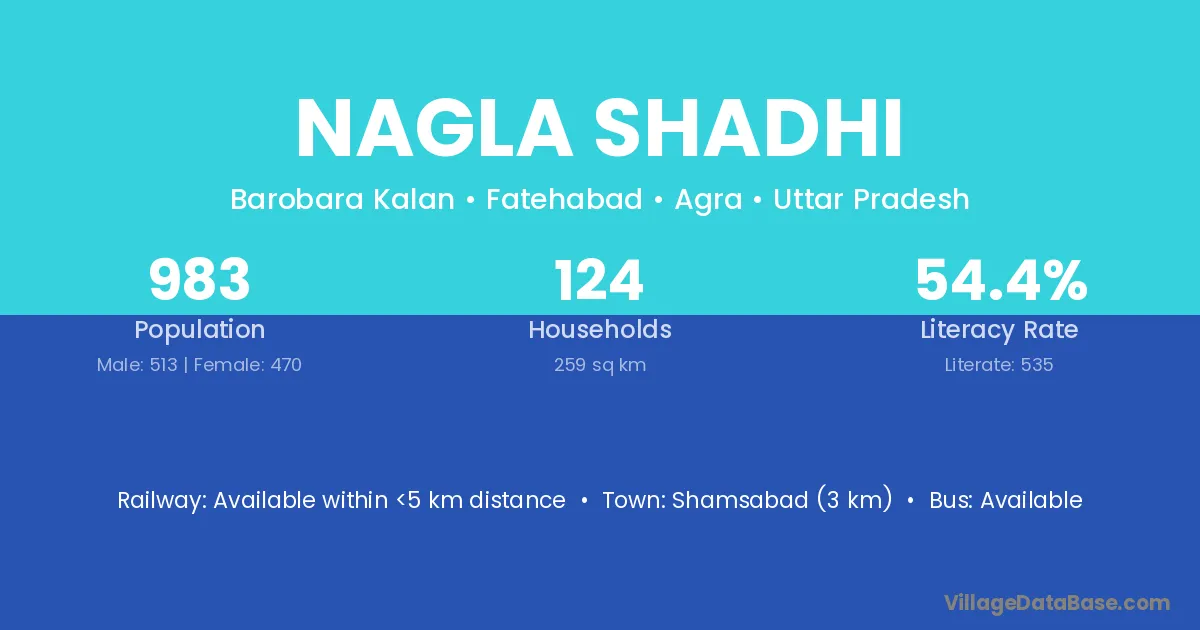 NAGLA SHADHI

Barobara Kalan • Fatehabad • Agra • Uttar Pradesh

983
Population
Male: 513 | Female: 470

124
Households
259 sq km

54.4%
Literacy Rate
Literate: 535

Railway: Available within <5 km distance • Town: Shamsabad (3 km) • Bus: Available

VillageDataBase.com